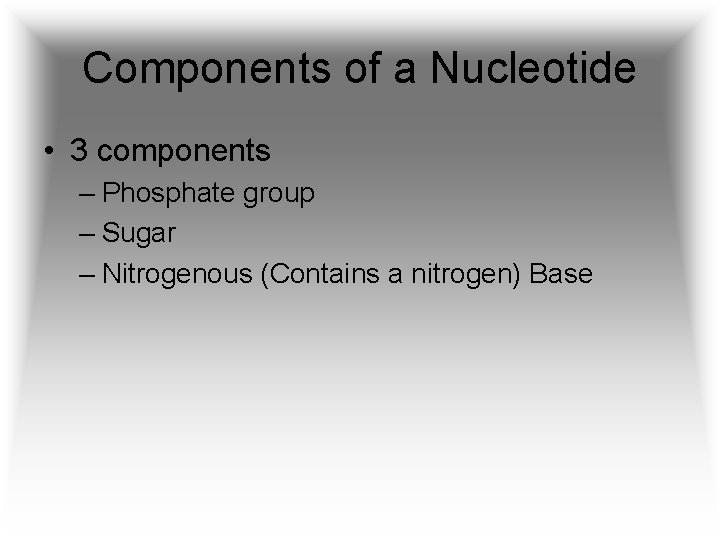 Components of a Nucleotide

• 3 components
– Phosphate group
– Sugar
– Nitrogenous (Contains a nitrogen) Base